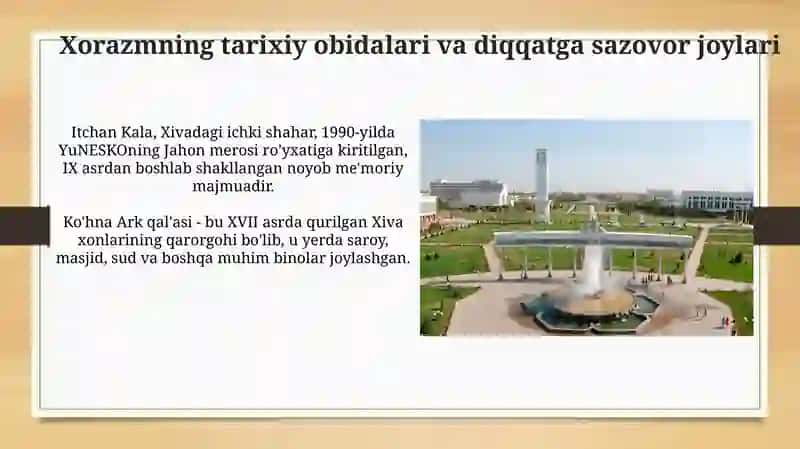 Xorazmning tarixiy obidalari va diqqatga sazovor joylari

Itchan Kala, Xivadagi ichki shahar, 1990-yilda YuNESKOning Jahon merosi ro'yxatiga kiritilgan, IX asrdan boshlab shakllangan noyob me'moriy majmuadir.

Ko'hna Ark qal'asi - bu XVII asrda qurilgan Xiva xonlarining qarorgohi bo'lib, u yerda saroy, masjid, sud va boshqa muhim binolar joylashgan.